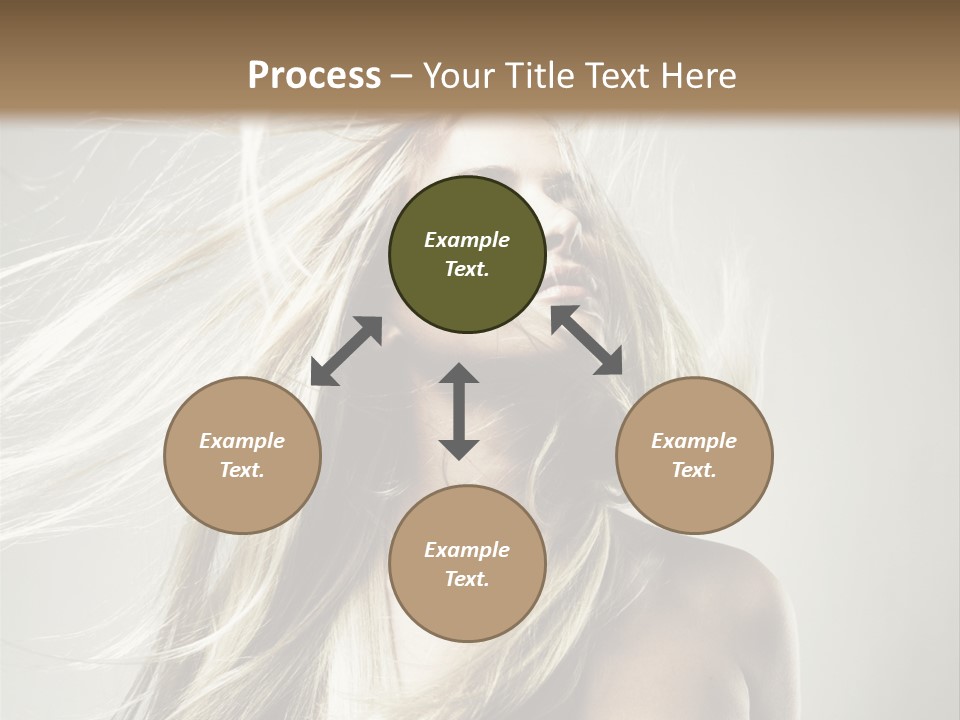 Process – Your Title Text Here

Example Text.

Example Text.

Example Text.

Example Text.